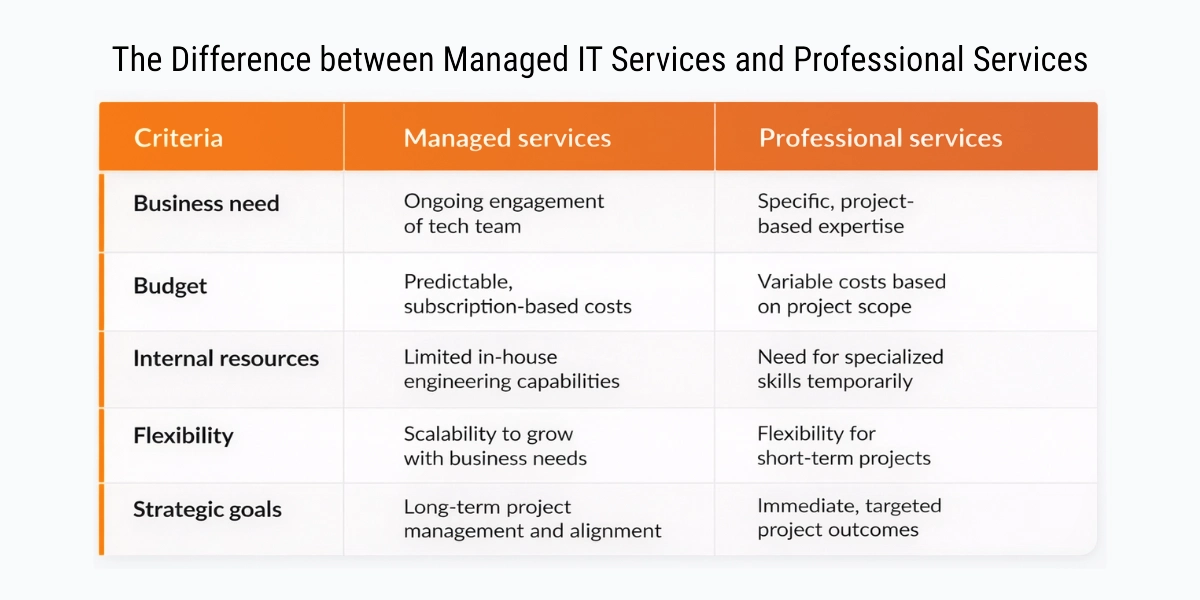 The Difference between Managed IT Services and Professional Services

| Criteria | Managed services | Professional services |
|---|---|---|
| Business need | Ongoing engagement of tech team | Specific, project-based expertise |
| Budget | Predictable, subscription-based costs | Variable costs based on project scope |
| Internal resources | Limited in-house engineering capabilities | Need for specialized skills temporarily |
| Flexibility | Scalability to grow with business needs | Flexibility for short-term projects |
| Strategic goals | Long-term project management and alignment | Immediate, targeted project outcomes |